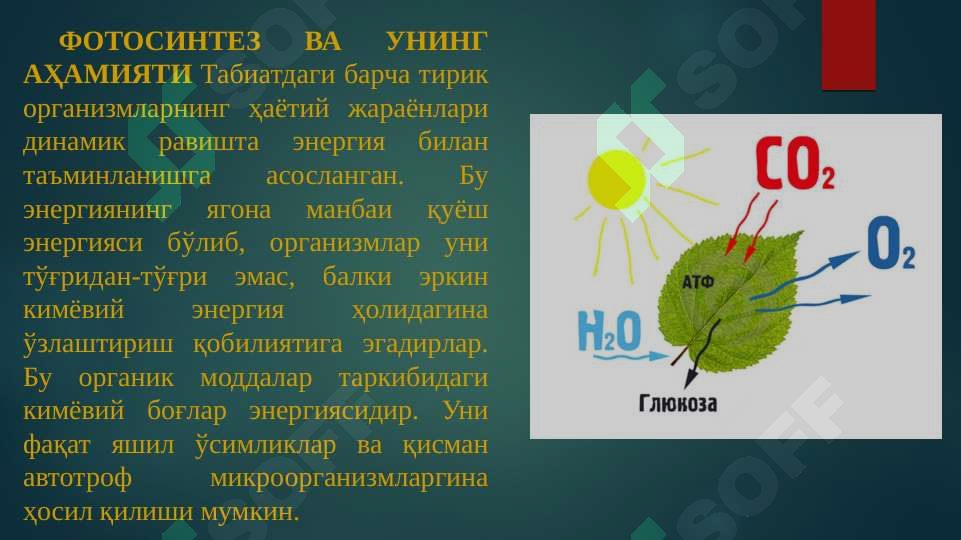 ФОТОСИНТЕЗ ВА УНИНГ АҲАМИЯТИ Табиатдаги барча тирик организмларнинг ҳаётий жараёнлари динамик равишта энергия билан таъминланишга асосланган. Бу энергиянинг ягона манбаи қуёш энергияси бўлиб, организмлар уни тўғридан-тўғри эмас, балки эркин кимёвий энергия ҳолидагина ўзлаштириш қобилиятига эгадирлар. Бу органик моддалар таркибидаги кимёвий боғлар энергиясидир. Уни фақат яшил ўсимликлар ва қисман автотроф микроорганизмларгина ҳосил қилиши мумкин.

$CO_2$

$O_2$

АТФ

$H_2O$

Глюкоза

SOFF